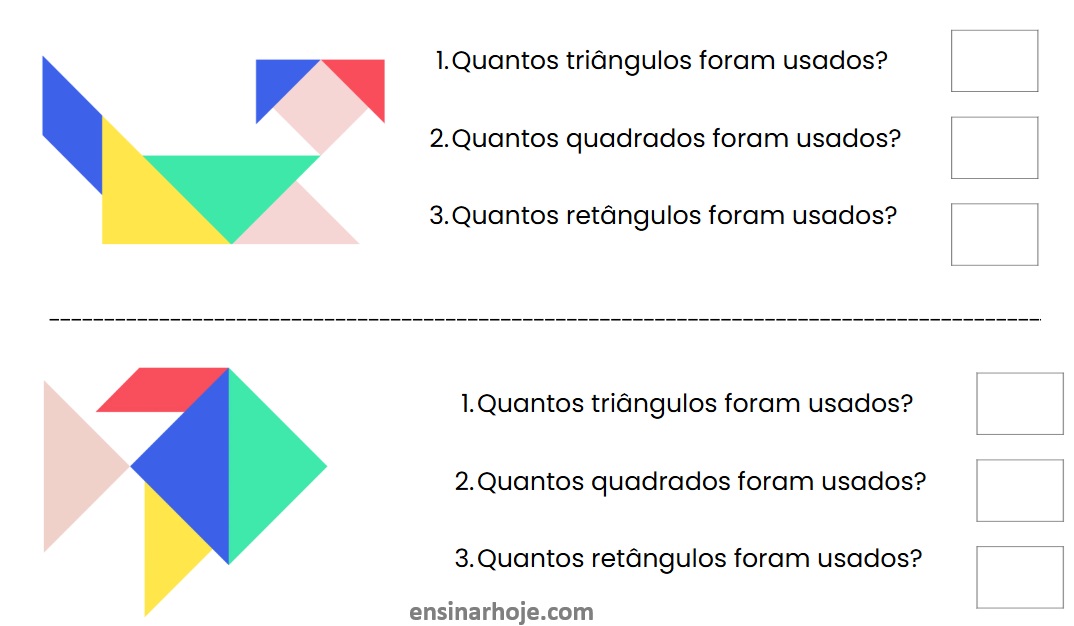 1.Quantos triângulos foram usados?

2.Quantos quadrados foram usados?

3.Quantos retângulos foram usados?

1.Quantos triângulos foram usados?

2.Quantos quadrados foram usados?

3.Quantos retângulos foram usados?

ensinarhoje.com